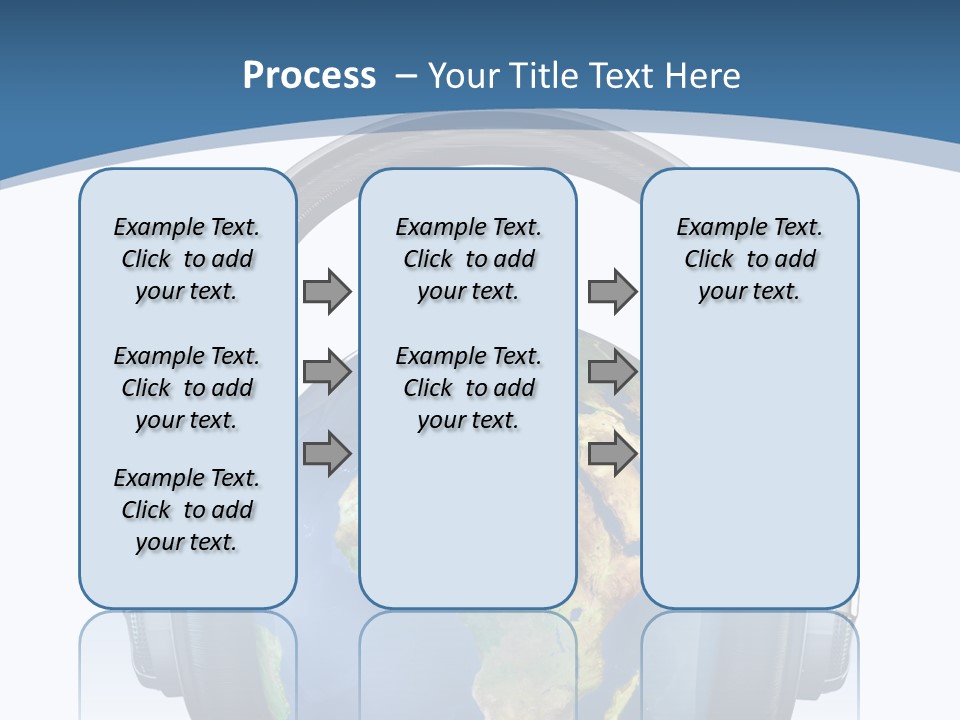 Process – Your Title Text Here

Example Text. Click to add your text.

Example Text. Click to add your text.

Example Text. Click to add your text.

Example Text. Click to add your text.

Example Text. Click to add your text.

Example Text. Click to add your text.